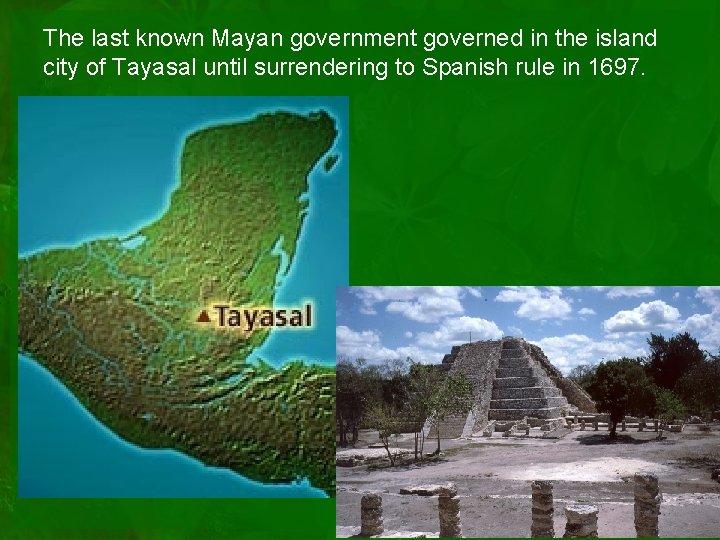 The last known Mayan government governed in the island city of Tayasal until surrendering to Spanish rule in 1697.

Tayasal